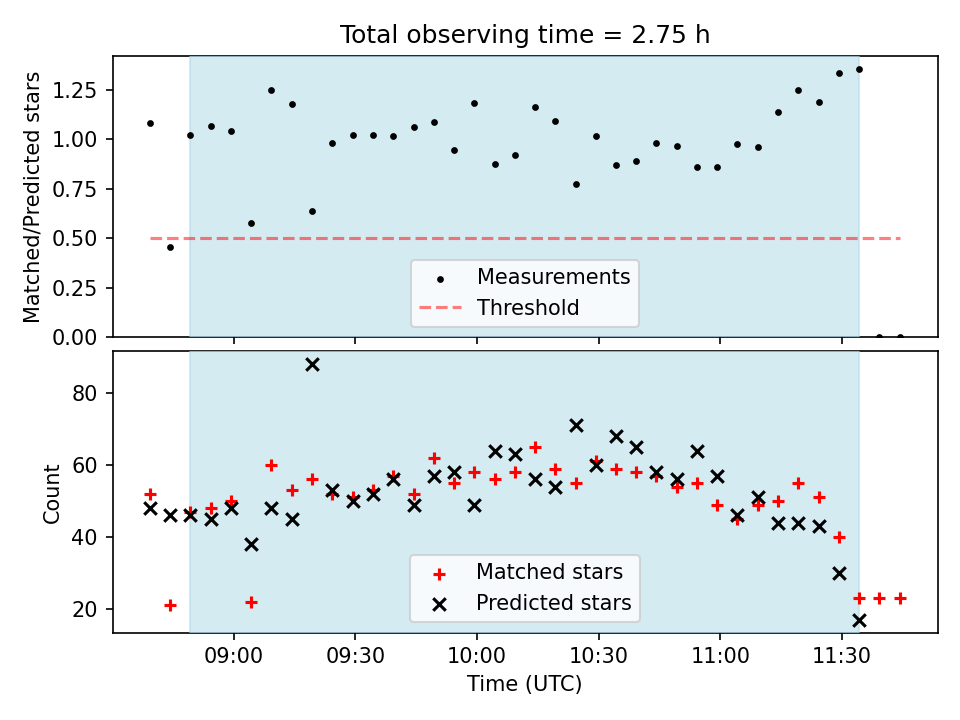 Total observing time = 2.75 h

Matched/Predicted stars

1.25
1.00
0.75
0.50
0.25
0.00

Measurements
Threshold

Count

80
60
40
20

Matched stars
Predicted stars

09:00
09:30
10:00
10:30
11:00
11:30

Time (UTC)